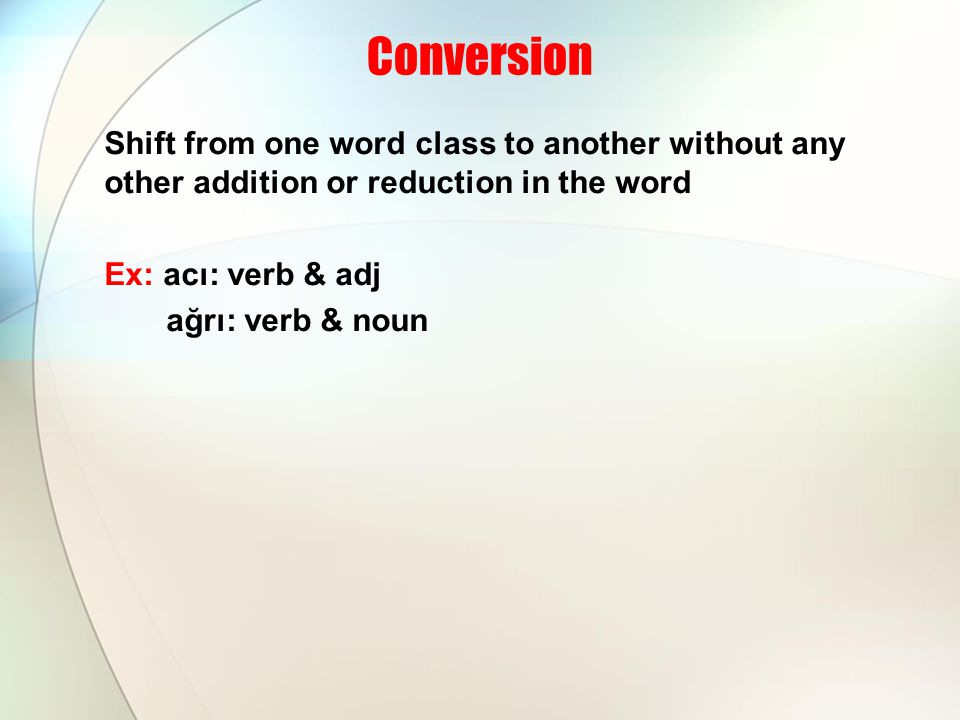 Conversion

Shift from one word class to another without any other addition or reduction in the word

Ex: acı: verb & adj
ağrı: verb & noun